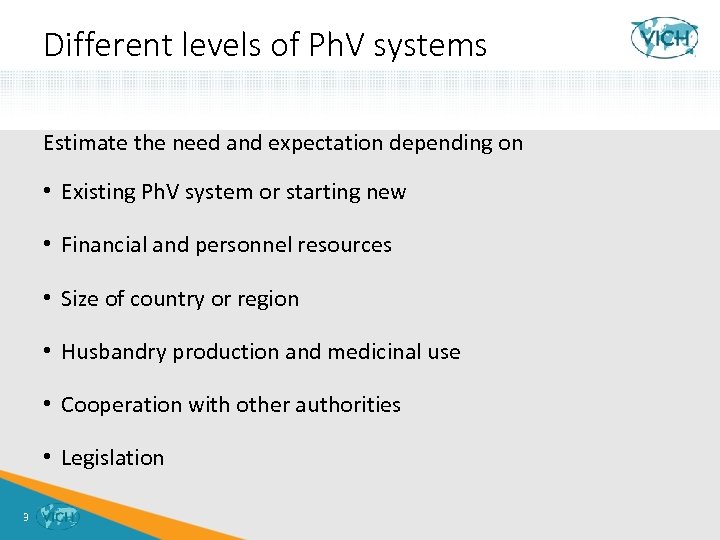 Different levels of PhV systems

VICH

Estimate the need and expectation depending on

• Existing PhV system or starting new
• Financial and personnel resources
• Size of country or region
• Husbandry production and medicinal use
• Cooperation with other authorities
• Legislation

9

VICH